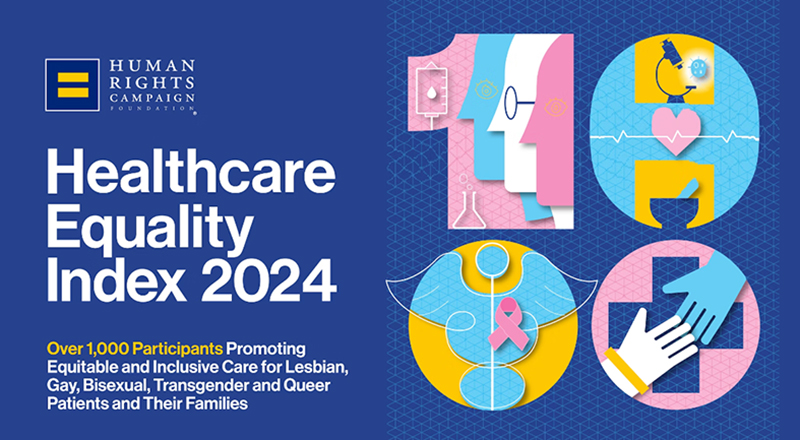 HUMAN RIGHTS CAMPAIGN FOUNDATION

Healthcare Equality Index 2024

Over 1,000 Participants Promoting Equitable and Inclusive Care for Lesbian, Gay, Bisexual, Transgender and Queer Patients and Their Families